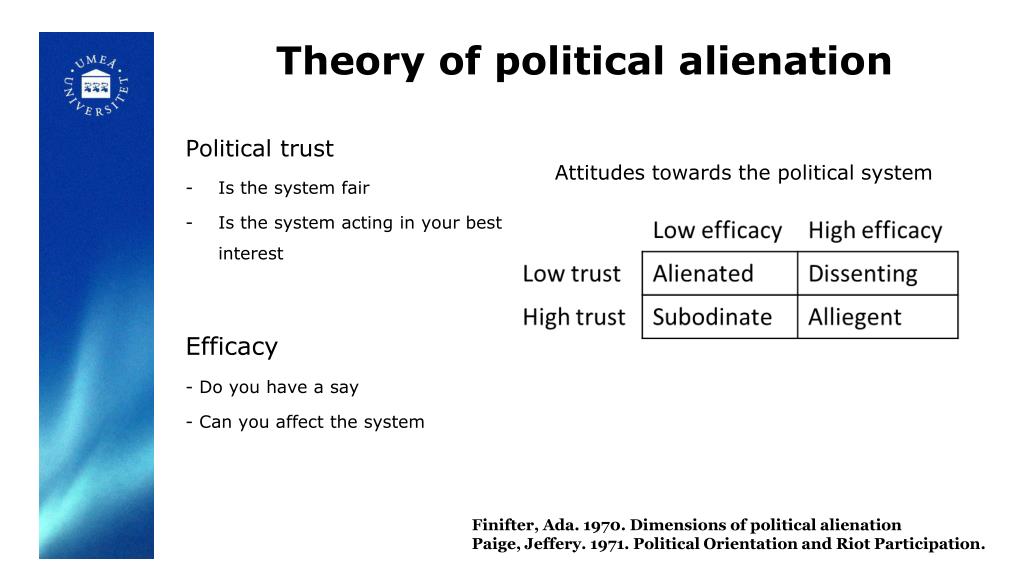 UMEÅ UNIVERSITET

Theory of political alienation

Political trust

- Is the system fair
- Is the system acting in your best interest

Efficacy

- Do you have a say
- Can you affect the system

Attitudes towards the political system

| | Low efficacy | High efficacy |
|---|---|---|
| Low trust | Alienated | Dissenting |
| High trust | Subodinate | Alliegent |

Finifter, Ada. 1970. Dimensions of political alienation
Paige, Jeffery. 1971. Political Orientation and Riot Participation.